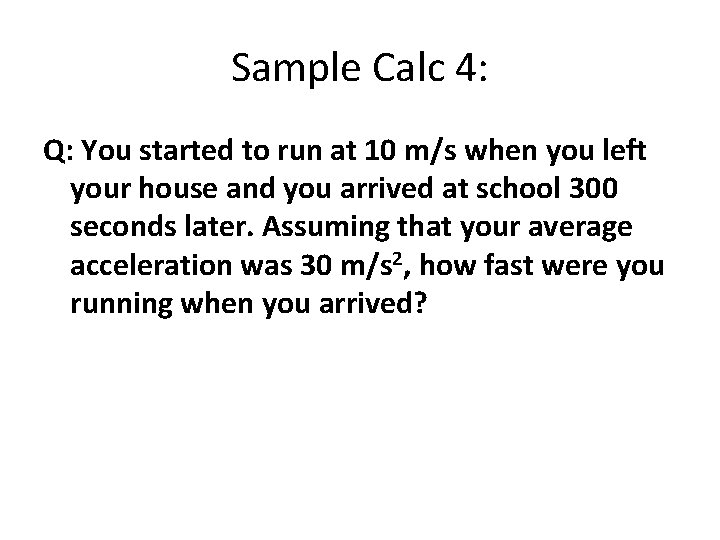 Sample Calc 4:

Q: You started to run at 10 m/s when you left your house and you arrived at school 300 seconds later. Assuming that your average acceleration was 30 $m/s^2$, how fast were you running when you arrived?